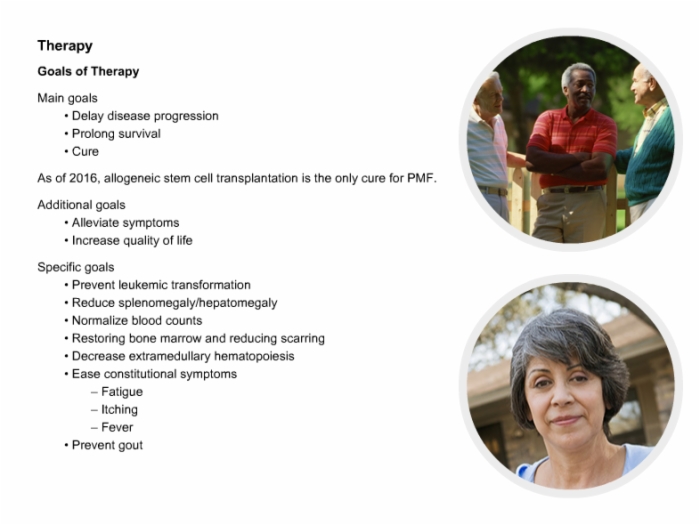 Therapy

Goals of Therapy

Main goals
• Delay disease progression
• Prolong survival
• Cure

As of 2016, allogeneic stem cell transplantation is the only cure for PMF.

Additional goals
• Alleviate symptoms
• Increase quality of life

Specific goals
• Prevent leukemic transformation
• Reduce splenomegaly/hepatomegaly
• Normalize blood counts
• Restoring bone marrow and reducing scarring
• Decrease extramedullary hematopoiesis
• Ease constitutional symptoms
– Fatigue
– Itching
– Fever
• Prevent gout